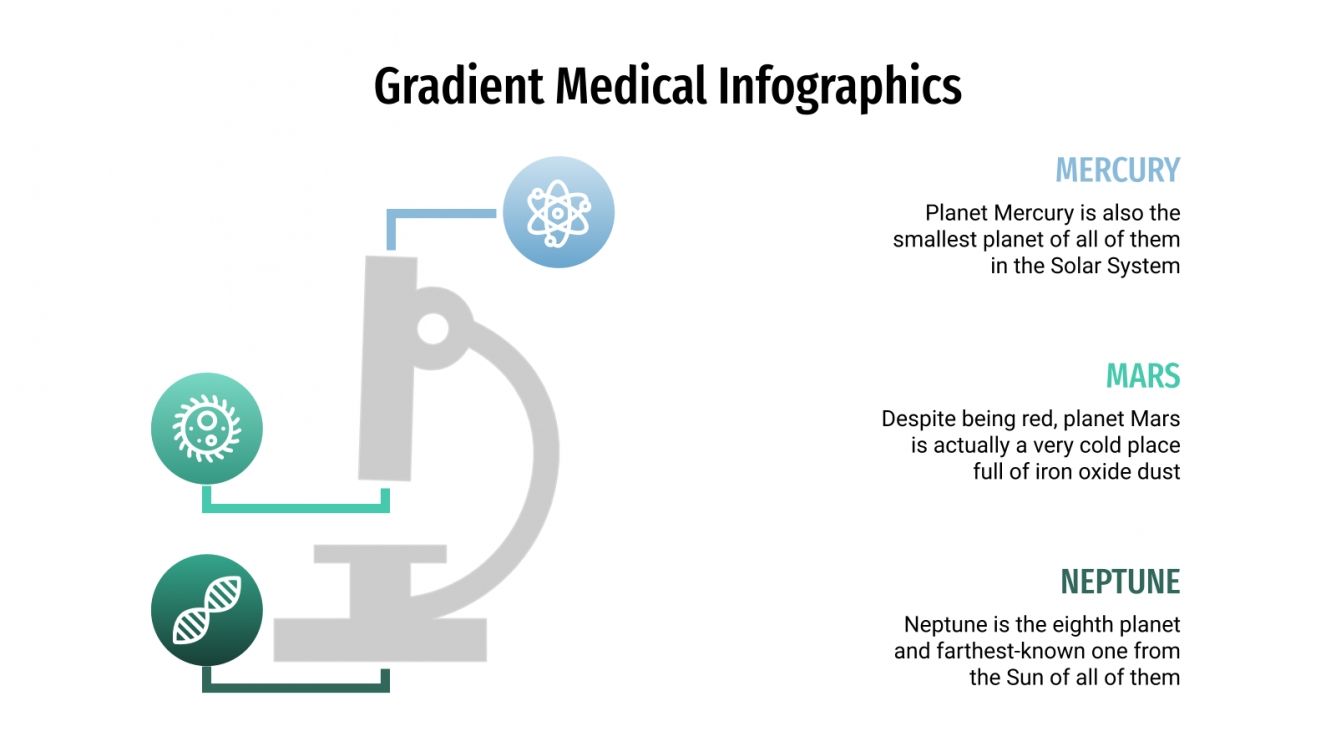 Gradient Medical Infographics

MERCURY

Planet Mercury is also the smallest planet of all of them in the Solar System

MARS

Despite being red, planet Mars is actually a very cold place full of iron oxide dust

NEPTUNE

Neptune is the eighth planet and farthest-known one from the Sun of all of them